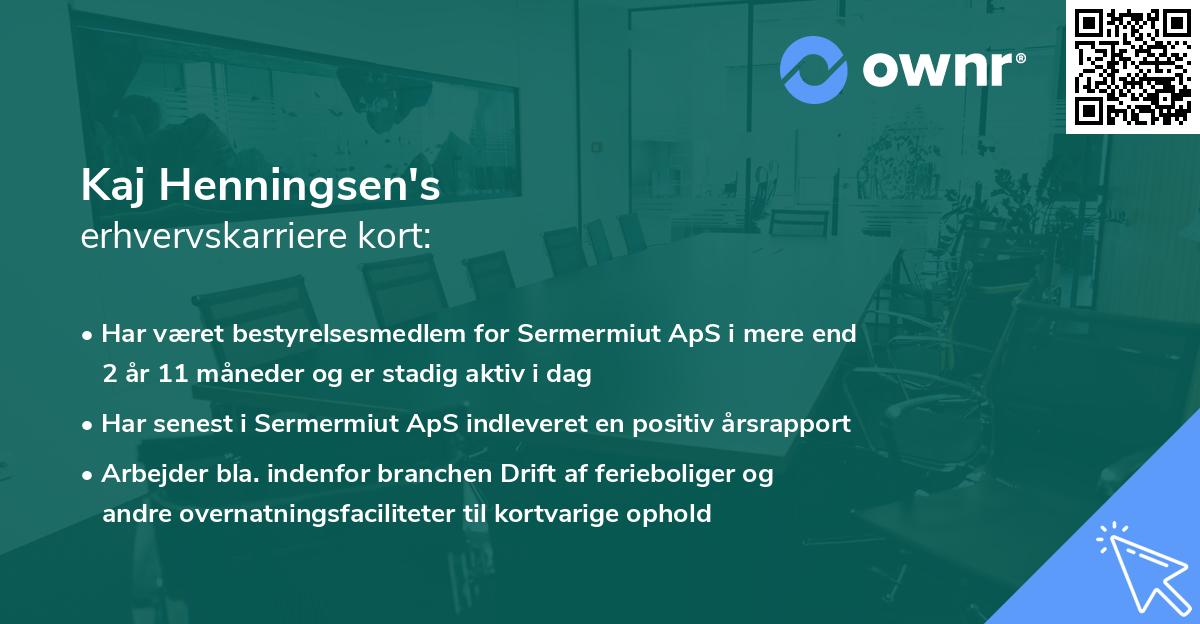 ownr®

Kaj Henningsen's
erhvervskarriere kort:

• Har været bestyrelsesmedlem for Sermermiut ApS i mere end 2 år 11 måneder og er stadig aktiv i dag

• Har senest i Sermermiut ApS indleveret en positiv årsrapport

• Arbejder bla. indenfor branchen Drift af ferieboliger og andre overnatningsfaciliteter til kortvarige ophold